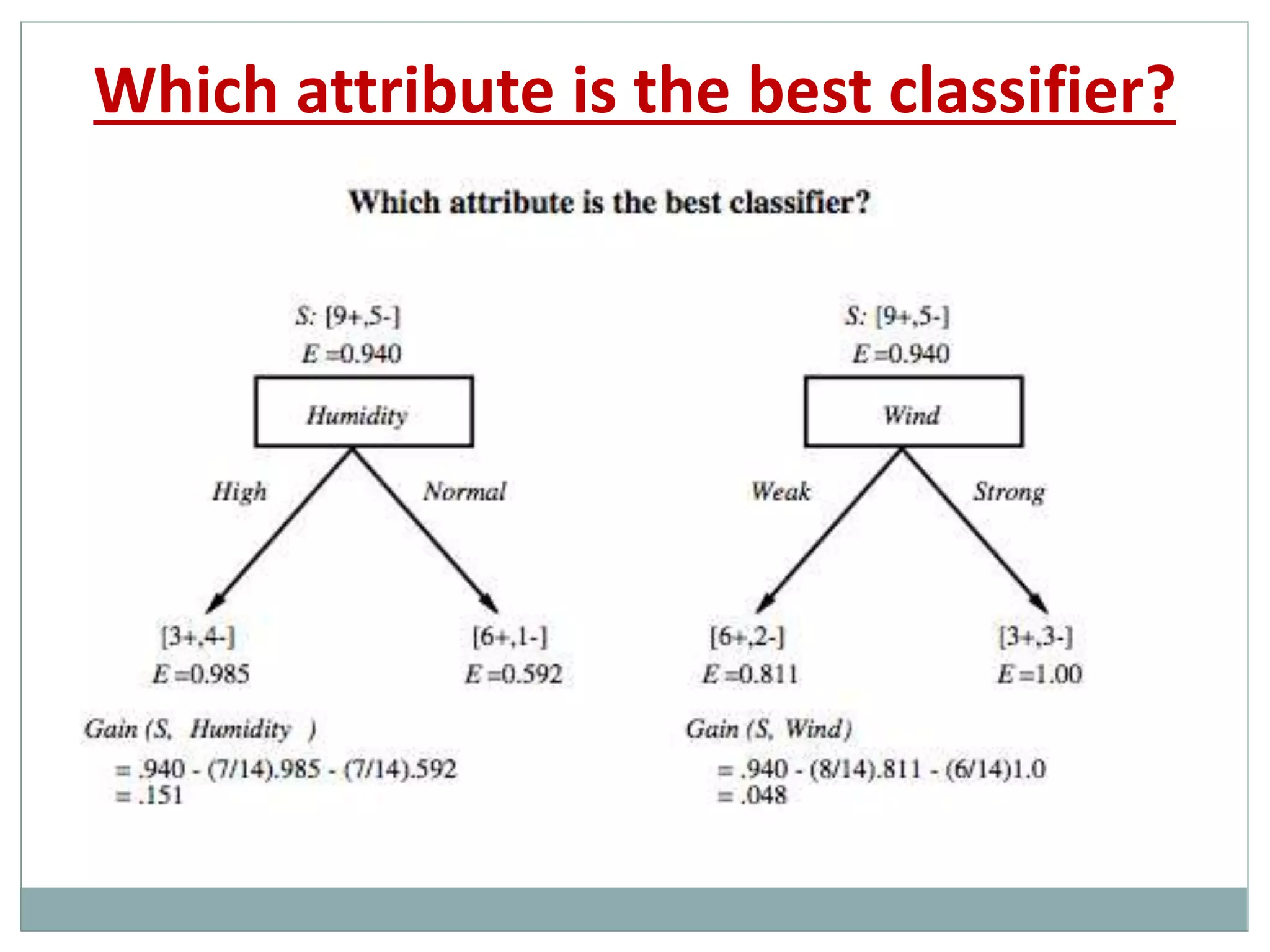 Which attribute is the best classifier?

Which attribute is the best classifier?

S: [9+,5-]
E =0.940

Humidity

High

Normal

[3+,4-]
E =0.985

[6+,1-]
E =0.592

Gain (S, Humidity )
= .940 - (7/14).985 - (7/14).592
= .151

S: [9+,5-]
E =0.940

Wind

Weak

Strong

[6+,2-]
E =0.811

[3+,3-]
E =1.00

Gain (S, Wind)
= .940 - (8/14).811 - (6/14)1.0
= .048